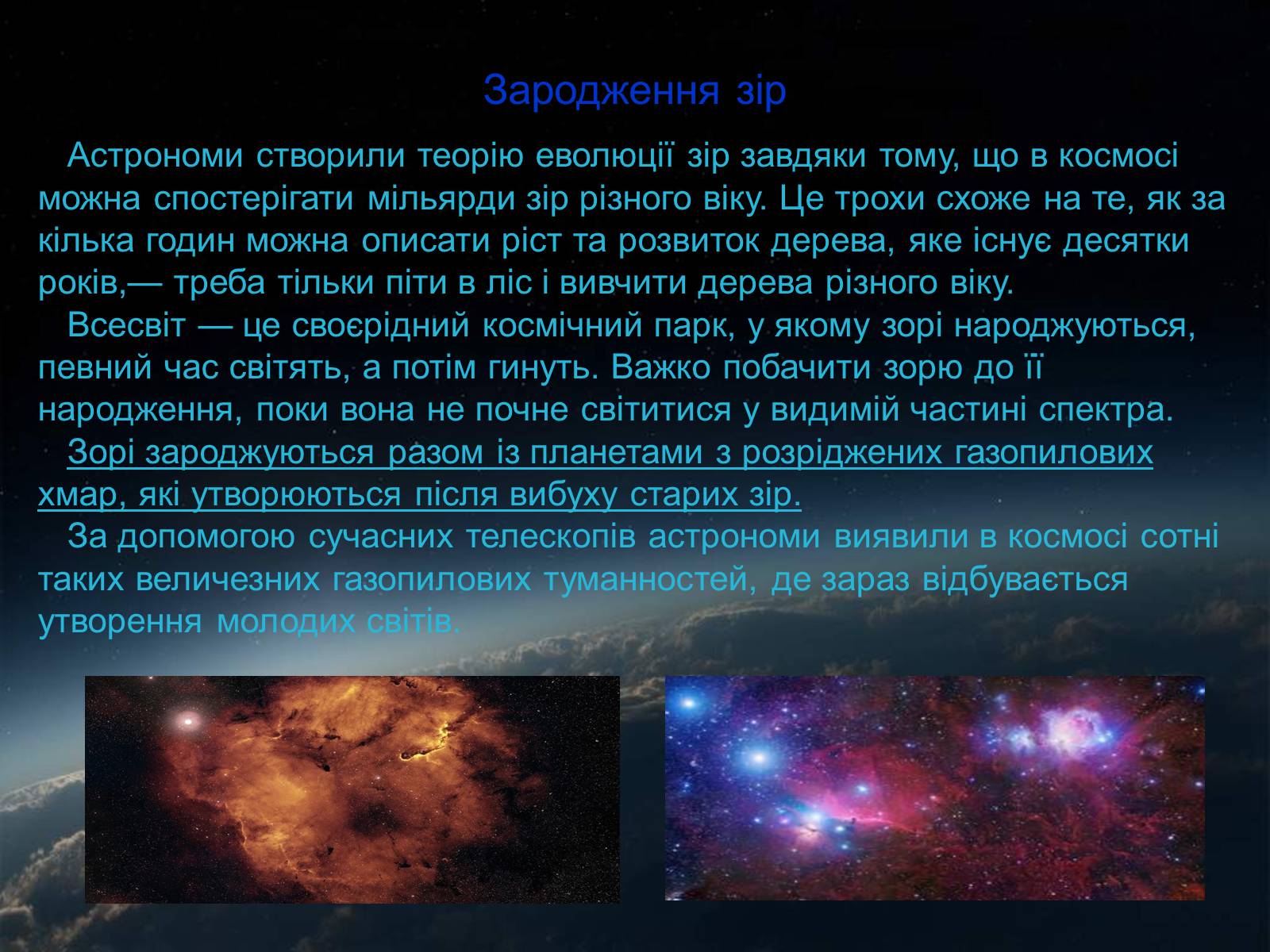 Зародження зір

Астрономи створили теорію еволюції зір завдяки тому, що в космосі можна спостерігати мільярди зір різного віку. Це трохи схоже на те, як за кілька годин можна описати ріст та розвиток дерева, яке існує десятки років,— треба тільки піти в ліс і вивчити дерева різного віку.

Всесвіт — це своєрідний космічний парк, у якому зорі народжуються, певний час світять, а потім гинуть. Важко побачити зорю до її народження, поки вона не почне світитися у видимій частині спектра.

Зорі зароджуються разом із планетами з розріджених газопилових хмар, які утворюються після вибуху старих зір.

За допомогою сучасних телескопів астрономи виявили в космосі сотні таких величезних газопилових туманностей, де зараз відбувається утворення молодих світів.